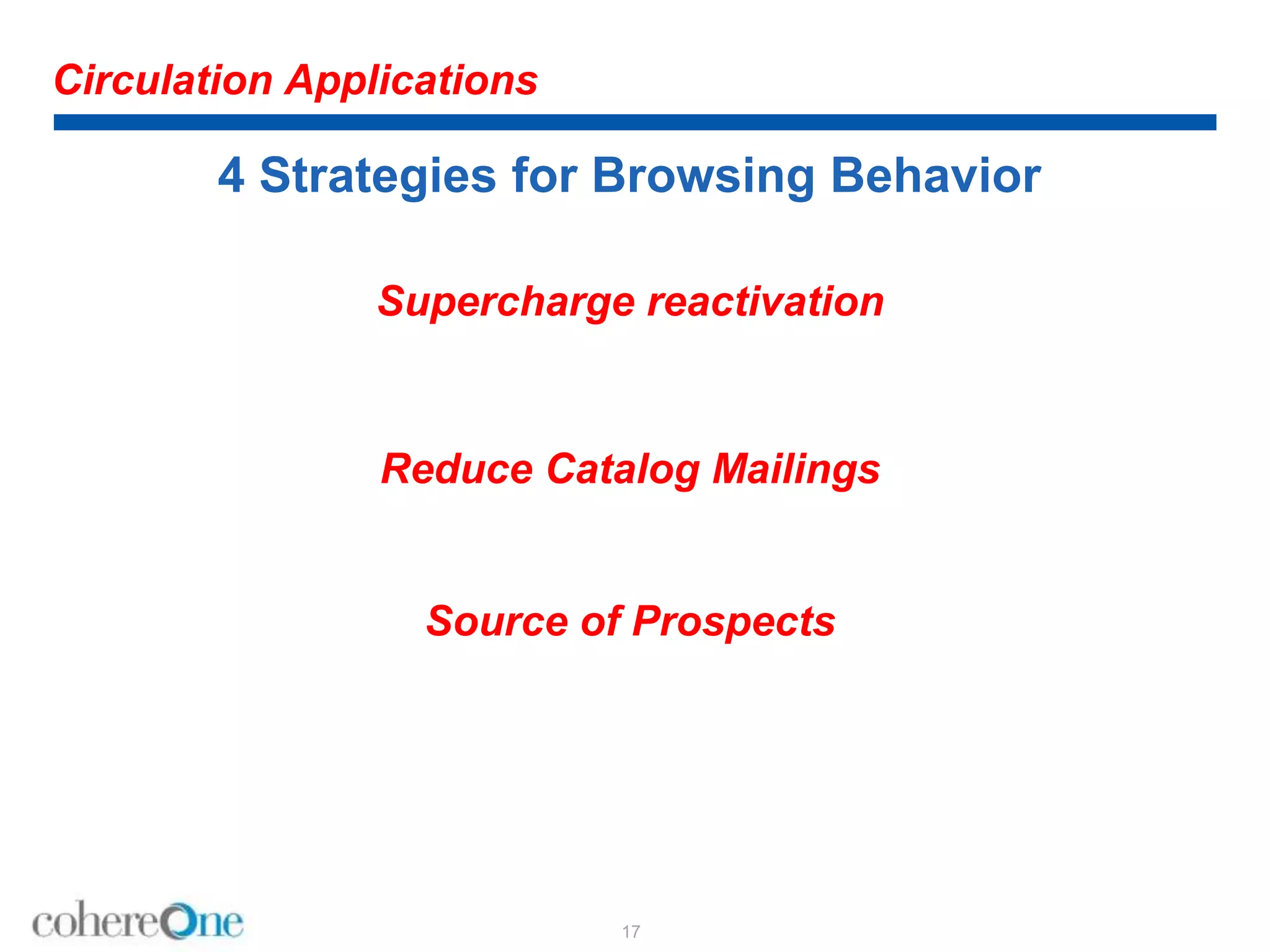 Circulation Applications

4 Strategies for Browsing Behavior

Supercharge reactivation

Reduce Catalog Mailings

Source of Prospects

cohereOne

17